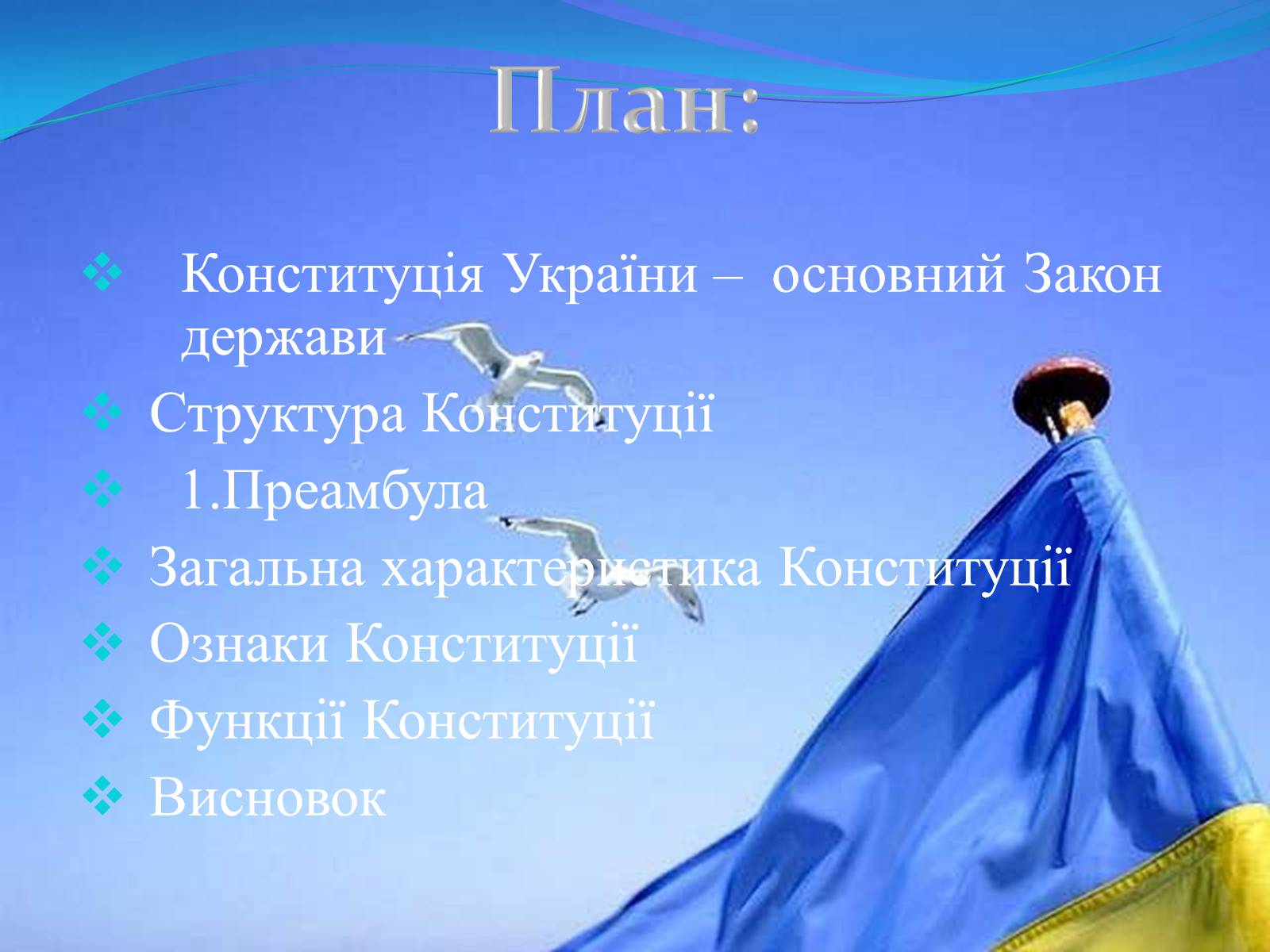 План:

❖ Конституція України – основний Закон держави
❖ Структура Конституції
❖ 1.Преамбула
❖ Загальна характеристика Конституції
❖ Ознаки Конституції
❖ Функції Конституції
❖ Висновок